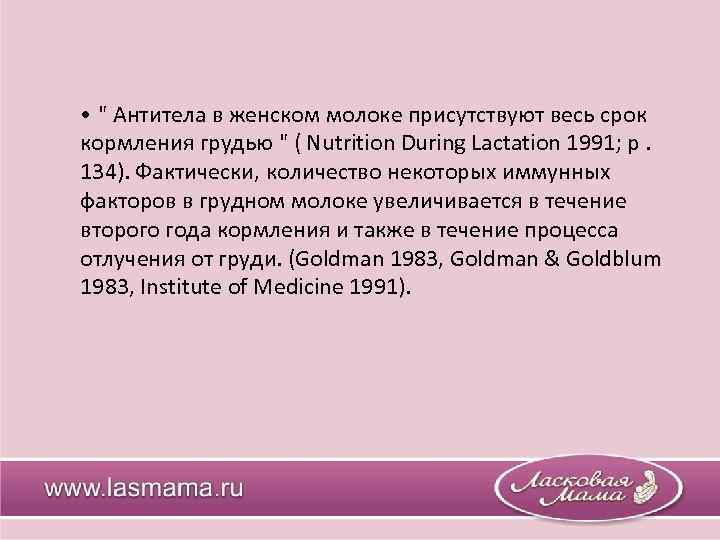 • " Антитела в женском молоке присутствуют весь срок кормления грудью " ( Nutrition During Lactation 1991; p . 134). Фактически, количество некоторых иммунных факторов в грудном молоке увеличивается в течение второго года кормления и также в течение процесса отлучения от груди. (Goldman 1983, Goldman & Goldblum 1983, Institute of Medicine 1991).

www.lasmama.ru

Ласковая Мама